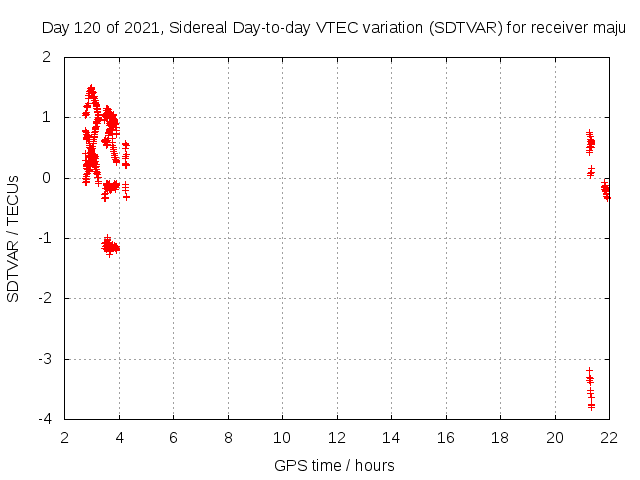 Day 120 of 2021, Sidereal Day-to-day VTEC variation (SDTVAR) for receiver maju

SDTVAR / TECUs

2
1
0
-1
-2
-3
-4

2 4 6 8 10 12 14 16 18 20 22

GPS time / hours